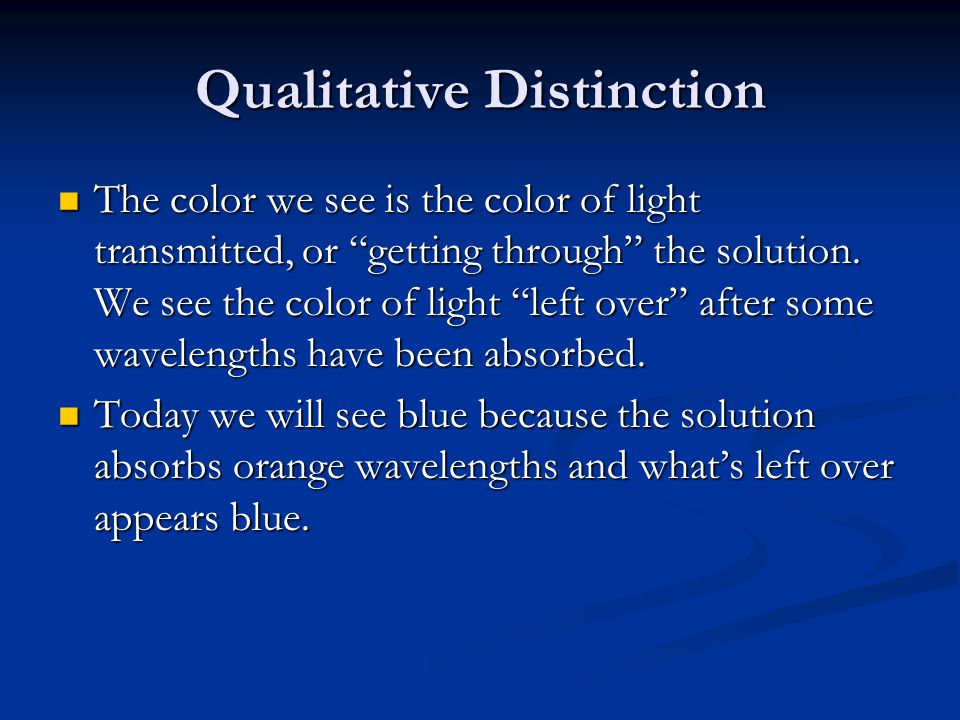 Qualitative Distinction

- The color we see is the color of light transmitted, or “getting through” the solution. We see the color of light “left over” after some wavelengths have been absorbed.
- Today we will see blue because the solution absorbs orange wavelengths and what’s left over appears blue.